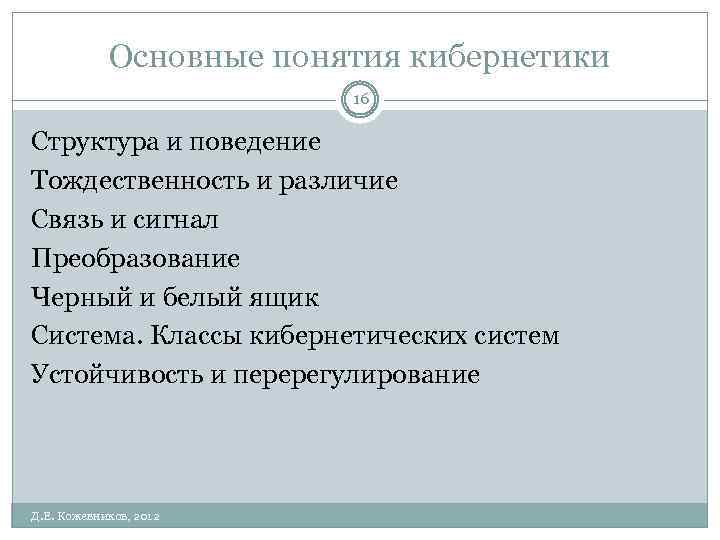 Основные понятия кибернетики

16

Структура и поведение
Тождественность и различие
Связь и сигнал
Преобразование
Черный и белый ящик
Система. Классы кибернетических систем
Устойчивость и перерегулирование

Д.Е. Кожевников, 2012